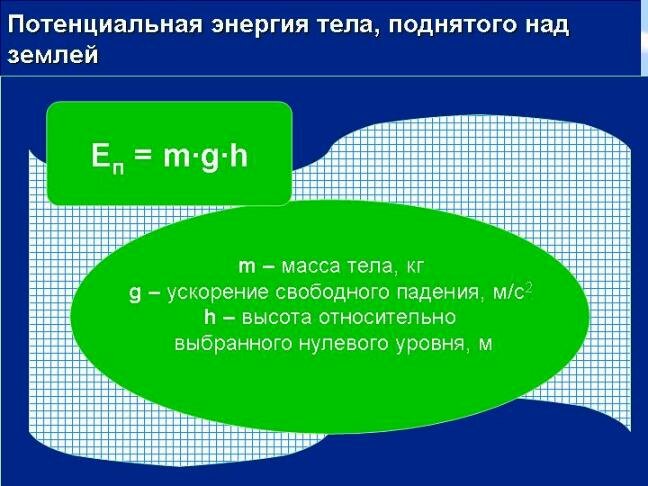 Потенциальная энергия тела, поднятого над землей

$E_п = m \cdot g \cdot h$

m – масса тела, кг
g – ускорение свободного падения, м/с$^2$
h – высота относительно выбранного нулевого уровня, м